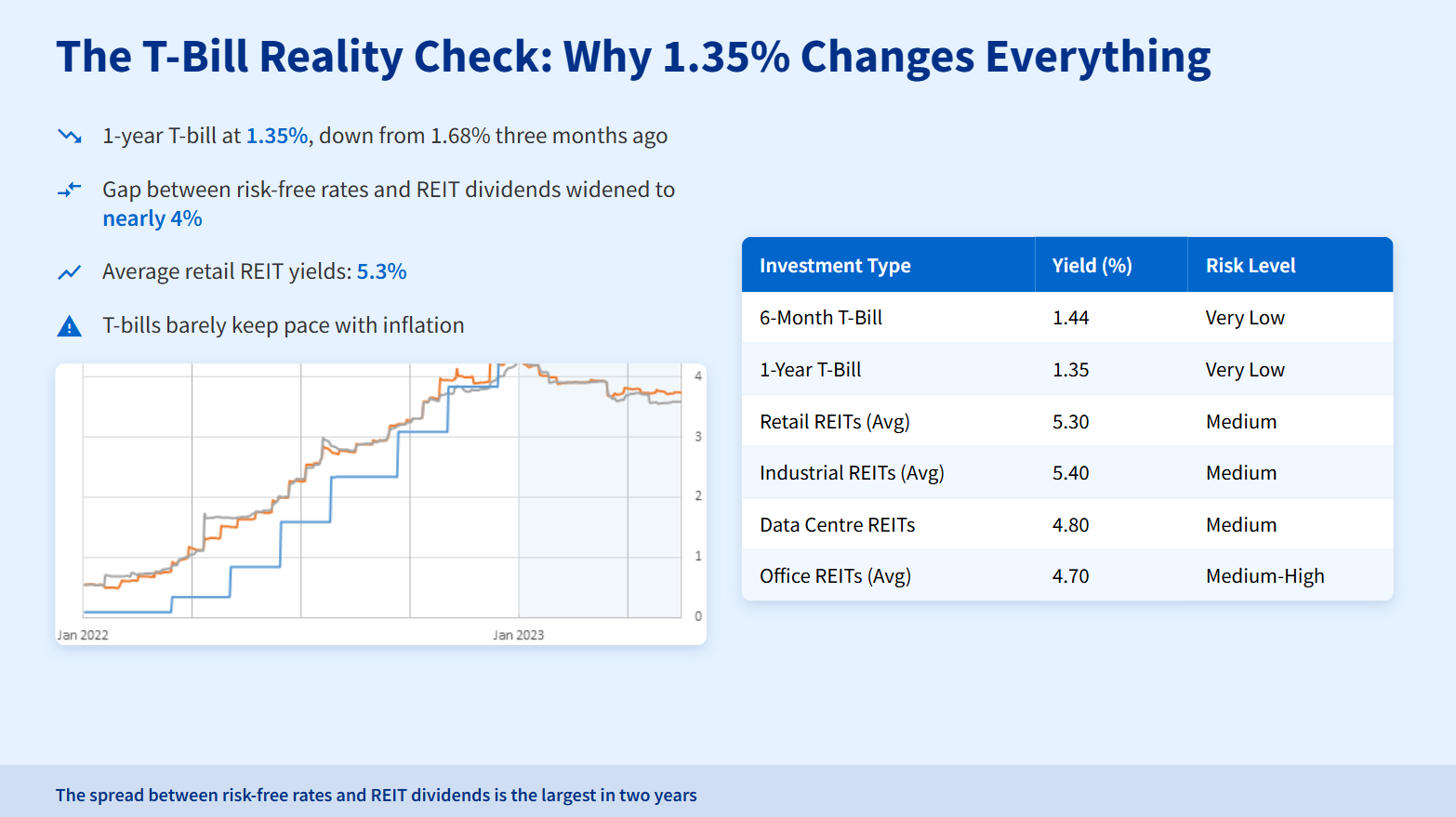 The T-Bill Reality Check: Why 1.35% Changes Everything

1-year T-bill at 1.35%, down from 1.68% three months ago

Gap between risk-free rates and REIT dividends widened to nearly 4%

Average retail REIT yields: 5.3%

T-bills barely keep pace with inflation

4
3
2
1
0
Jan 2022
Jan 2023

| Investment Type | Yield (%) | Risk Level |
|---|---|---|
| 6-Month T-Bill | 1.44 | Very Low |
| 1-Year T-Bill | 1.35 | Very Low |
| Retail REITs (Avg) | 5.30 | Medium |
| Industrial REITs (Avg) | 5.40 | Medium |
| Data Centre REITs | 4.80 | Medium |
| Office REITs (Avg) | 4.70 | Medium-High |

The spread between risk-free rates and REIT dividends is the largest in two years